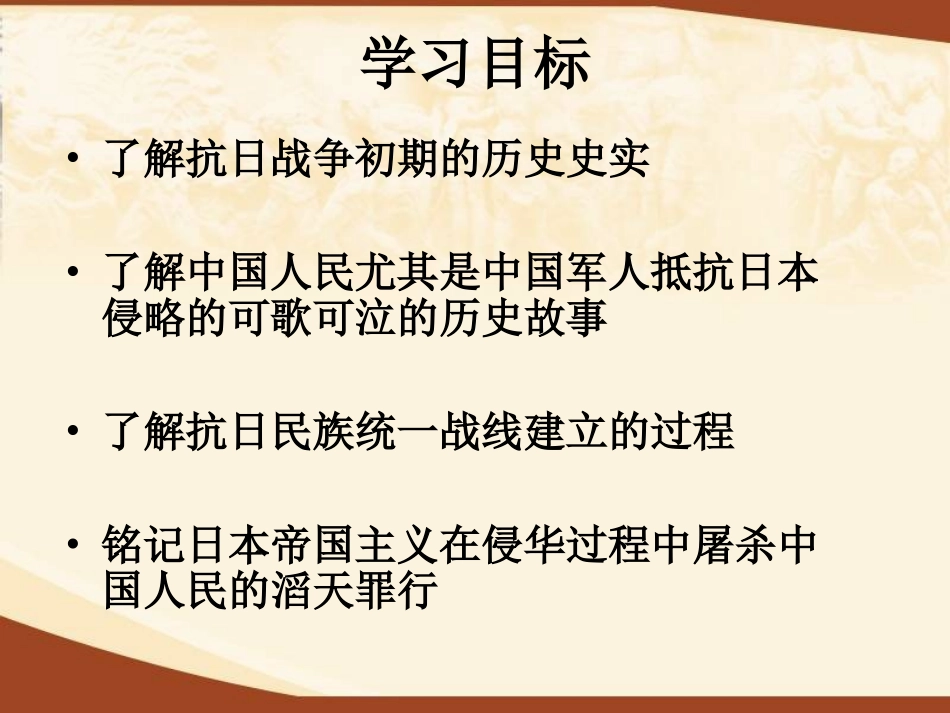 学习目标

• 了解抗日战争初期的历史史实

• 了解中国人民尤其是中国军人抵抗日本侵略的可歌可泣的历史故事

• 了解抗日民族统一战线建立的过程

• 铭记日本帝国主义在侵华过程中屠杀中国人民的滔天罪行